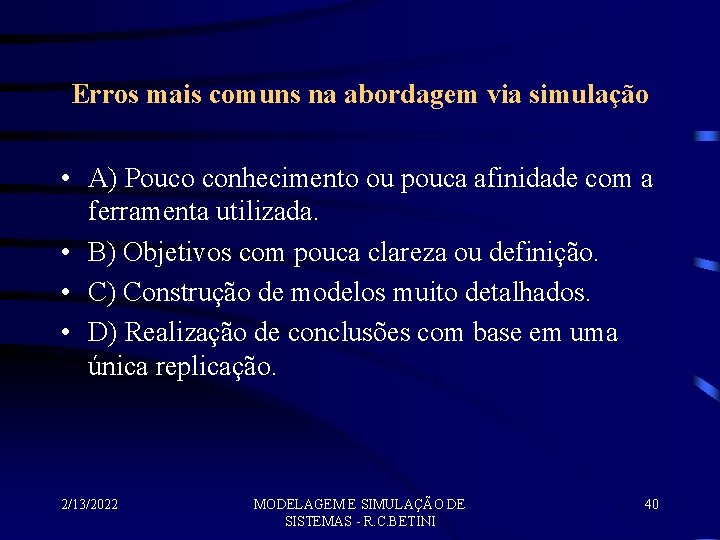 Erros mais comuns na abordagem via simulação

• A) Pouco conhecimento ou pouca afinidade com a ferramenta utilizada.
• B) Objetivos com pouca clareza ou definição.
• C) Construção de modelos muito detalhados.
• D) Realização de conclusões com base em uma única replicação.

2/13/2022

MODELAGEM E SIMULAÇÃO DE SISTEMAS - R.C.BETINI

40